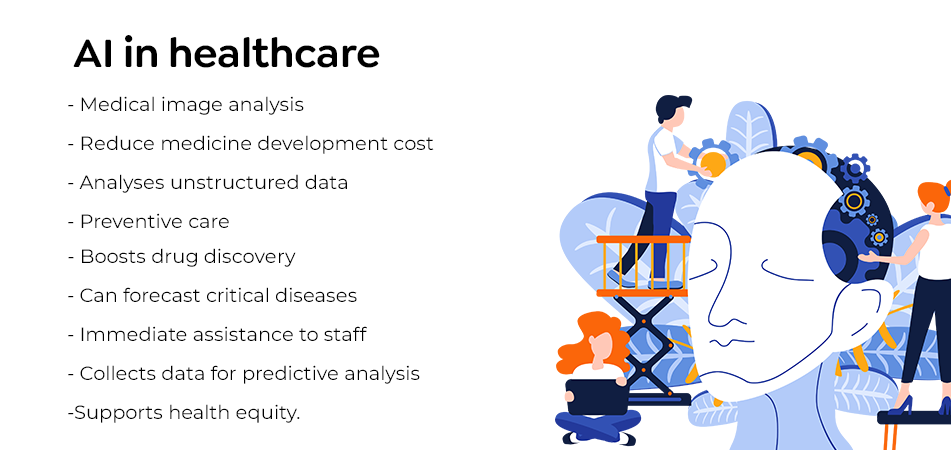 AI in healthcare

- Medical image analysis
- Reduce medicine development cost
- Analyses unstructured data
- Preventive care
- Boosts drug discovery
- Can forecast critical diseases
- Immediate assistance to staff
- Collects data for predictive analysis
-Supports health equity.